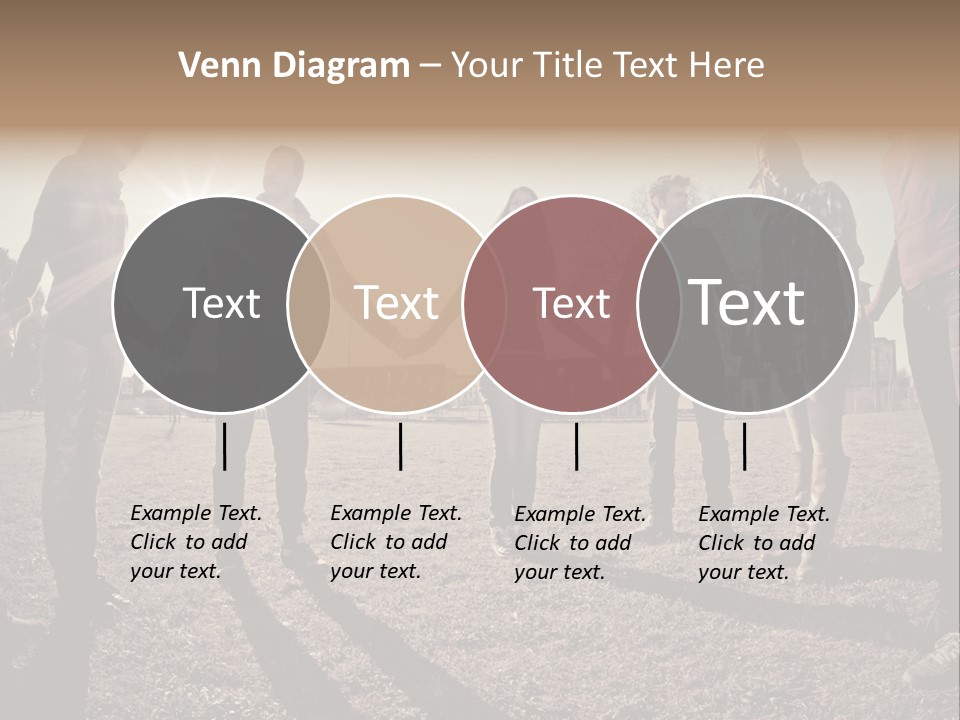 Venn Diagram – Your Title Text Here

Text

Text

Text

Text

Example Text. Click to add your text.

Example Text. Click to add your text.

Example Text. Click to add your text.

Example Text. Click to add your text.